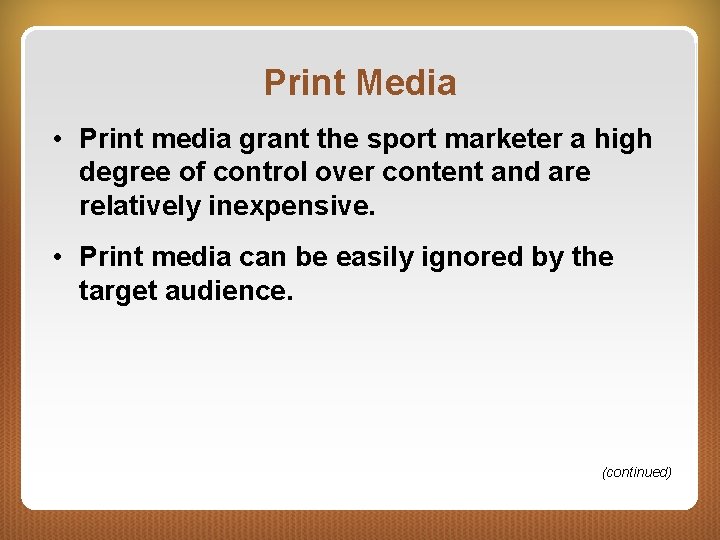 Print Media

• Print media grant the sport marketer a high degree of control over content and are relatively inexpensive.

• Print media can be easily ignored by the target audience.

(continued)